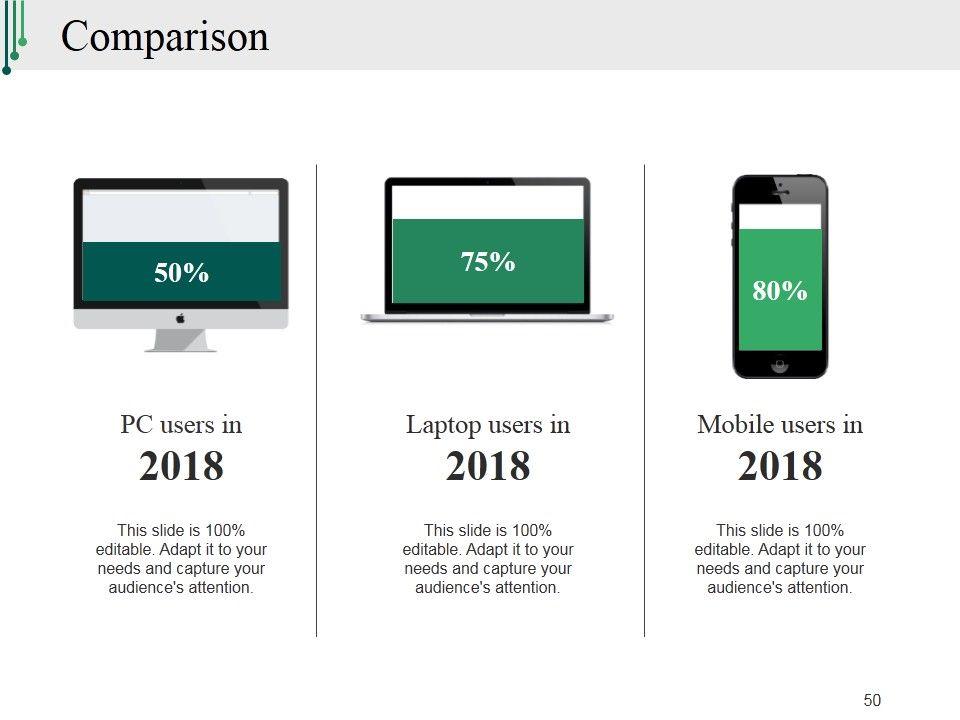 Comparison

50%

PC users in
2018

This slide is 100% editable. Adapt it to your needs and capture your audience's attention.

75%

Laptop users in
2018

This slide is 100% editable. Adapt it to your needs and capture your audience's attention.

80%

Mobile users in
2018

This slide is 100% editable. Adapt it to your needs and capture your audience's attention.

50